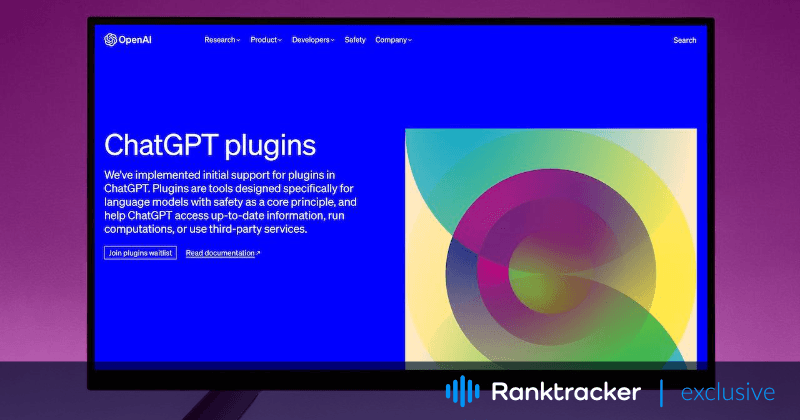 OpenAI Research Product Developers Safety Company Search

ChatGPT plugins

We've implemented initial support for plugins in ChatGPT. Plugins are tools designed specifically for language models with safety as a core principle, and help ChatGPT access up-to-date information, run computations, or use third-party services.

Join plugins waitlist Read documentation ↗

Ranktracker | exclusive